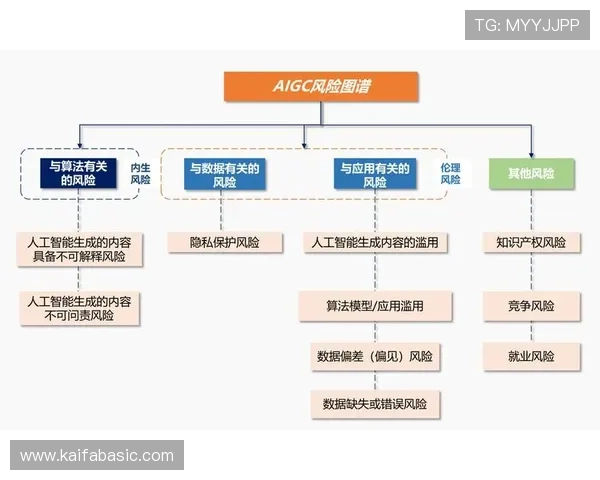 TG: MYYJJPP

AIGC风险图谱

与算法有关的风险

内生风险

与数据有关的风险

与应用有关的风险

伦理风险

其他风险

人工智能生成的内容具备不可解释风险

人工智能生成的内容不可问责风险

隐私保护风险

人工智能生成内容的滥用

算法模型/应用滥用

数据偏差（偏见）风险

数据缺失或错误风险

知识产权风险

竞争风险

就业风险

www.kaifabasic.com